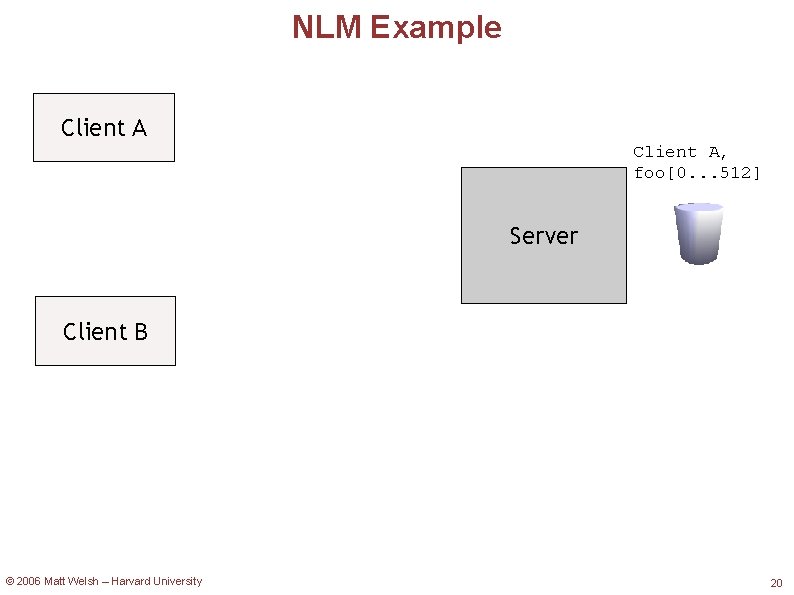 NLM Example

Client A

Client A,
foo[0...512]

Server

Client B

© 2006 Matt Welsh – Harvard University

20